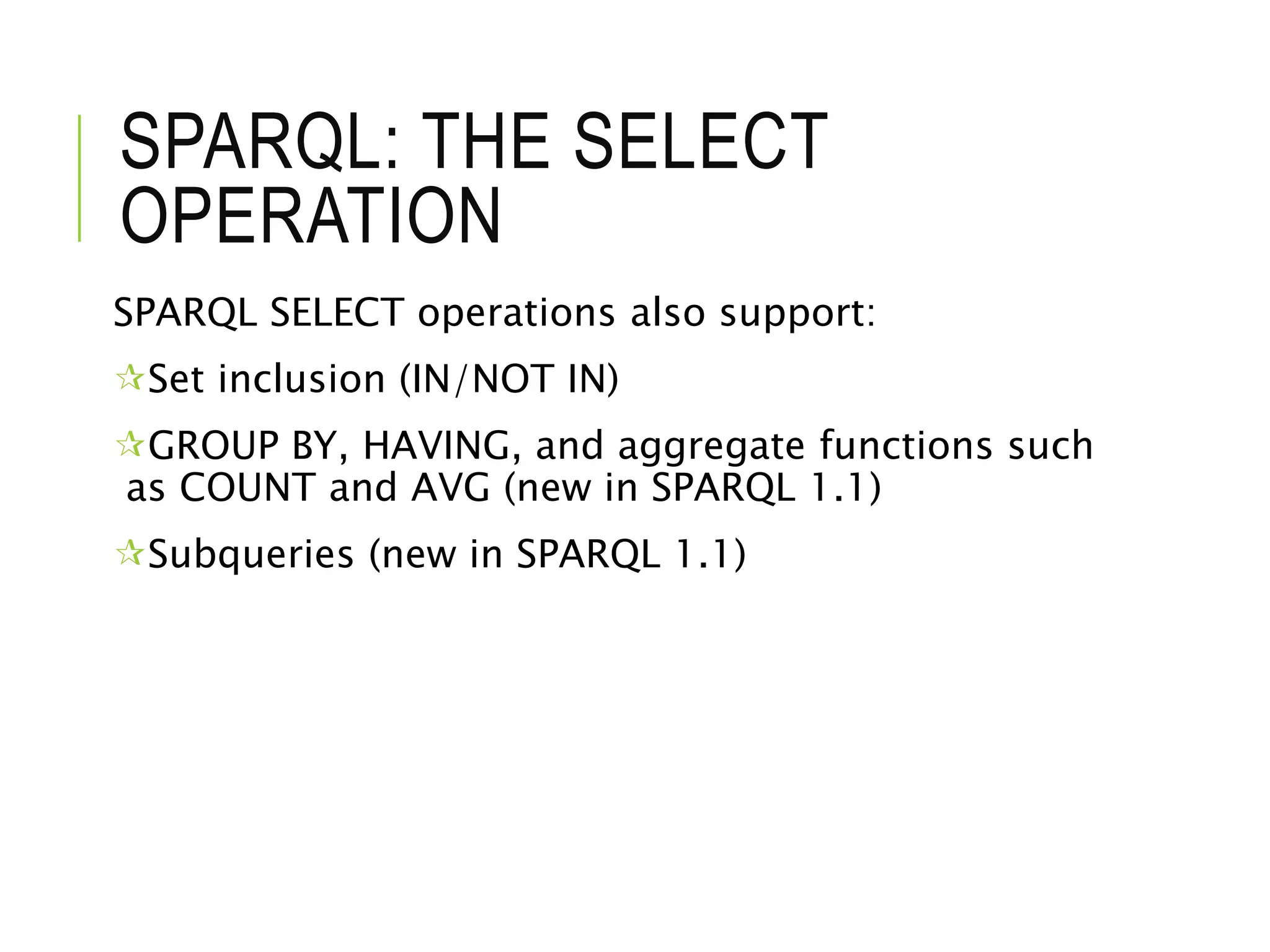 SPARQL: THE SELECT OPERATION

SPARQL SELECT operations also support:

☆Set inclusion (IN/NOT IN)

☆GROUP BY, HAVING, and aggregate functions such as COUNT and AVG (new in SPARQL 1.1)

☆Subqueries (new in SPARQL 1.1)